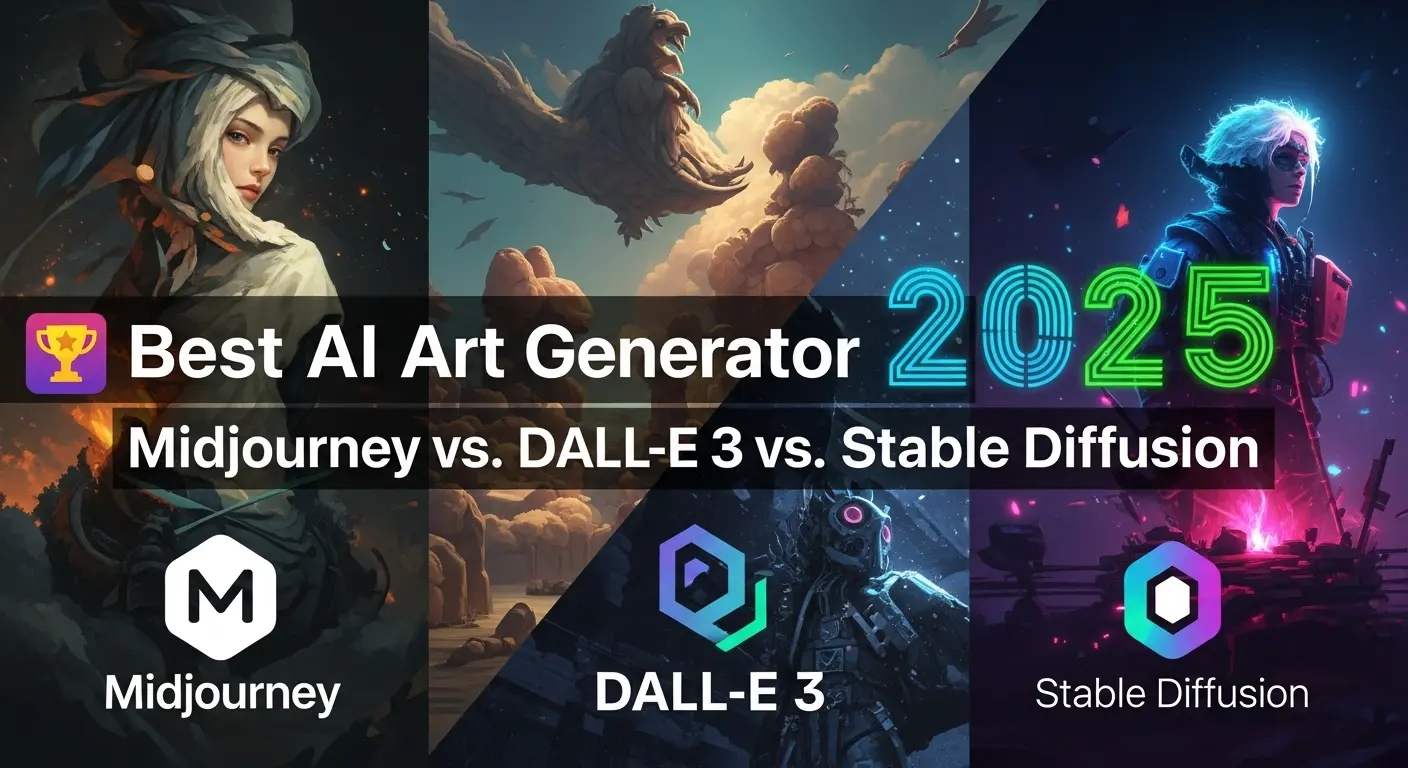 Best AI Art Generator 2025

Midjourney vs. DALL-E 3 vs. Stable Diffusion

M

Midjourney

DALL-E 3

Stable Diffusion